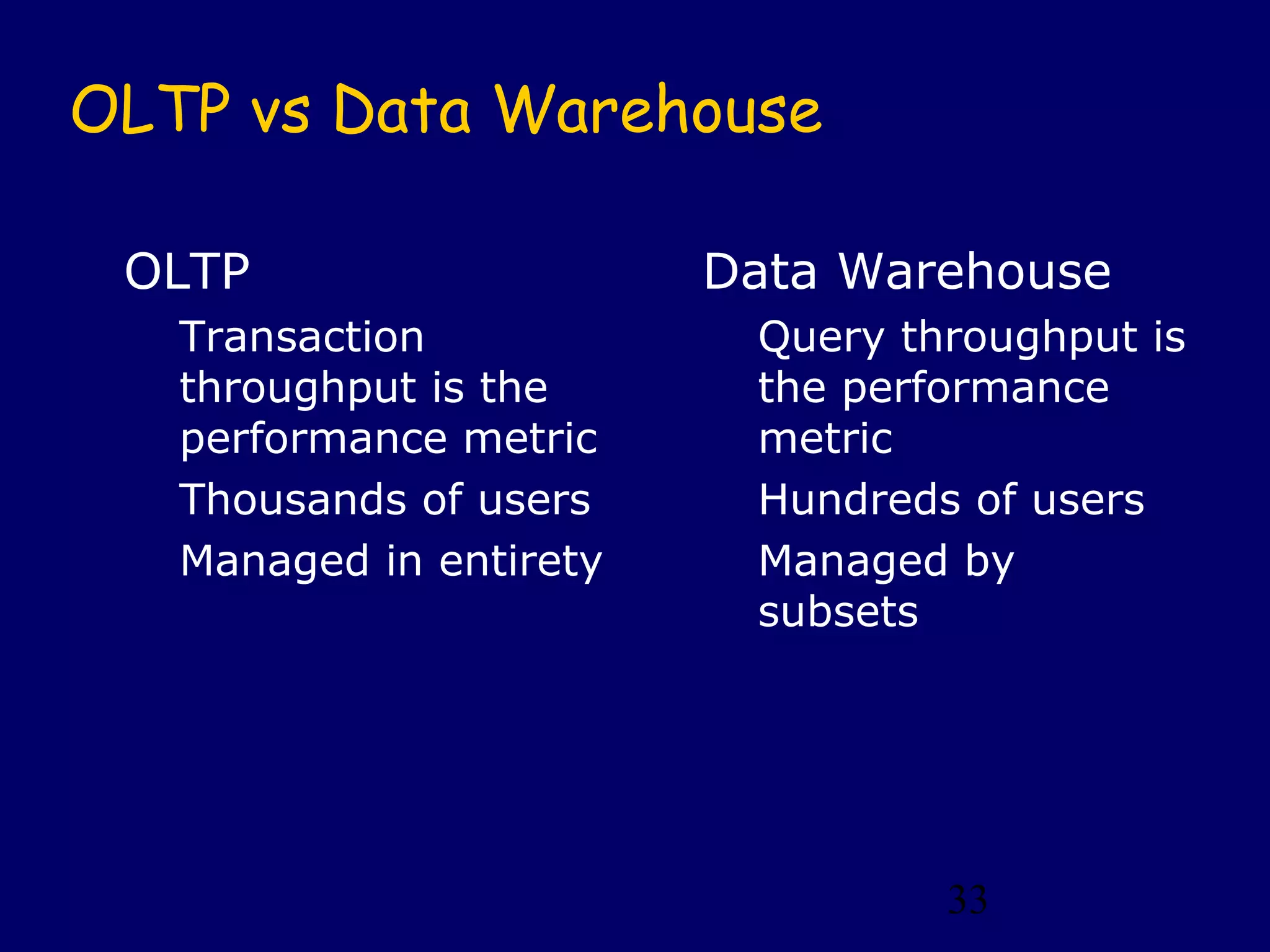 OLTP vs Data Warehouse

OLTP

Transaction throughput is the performance metric

Thousands of users

Managed in entirety

Data Warehouse

Query throughput is the performance metric

Hundreds of users

Managed by subsets

33